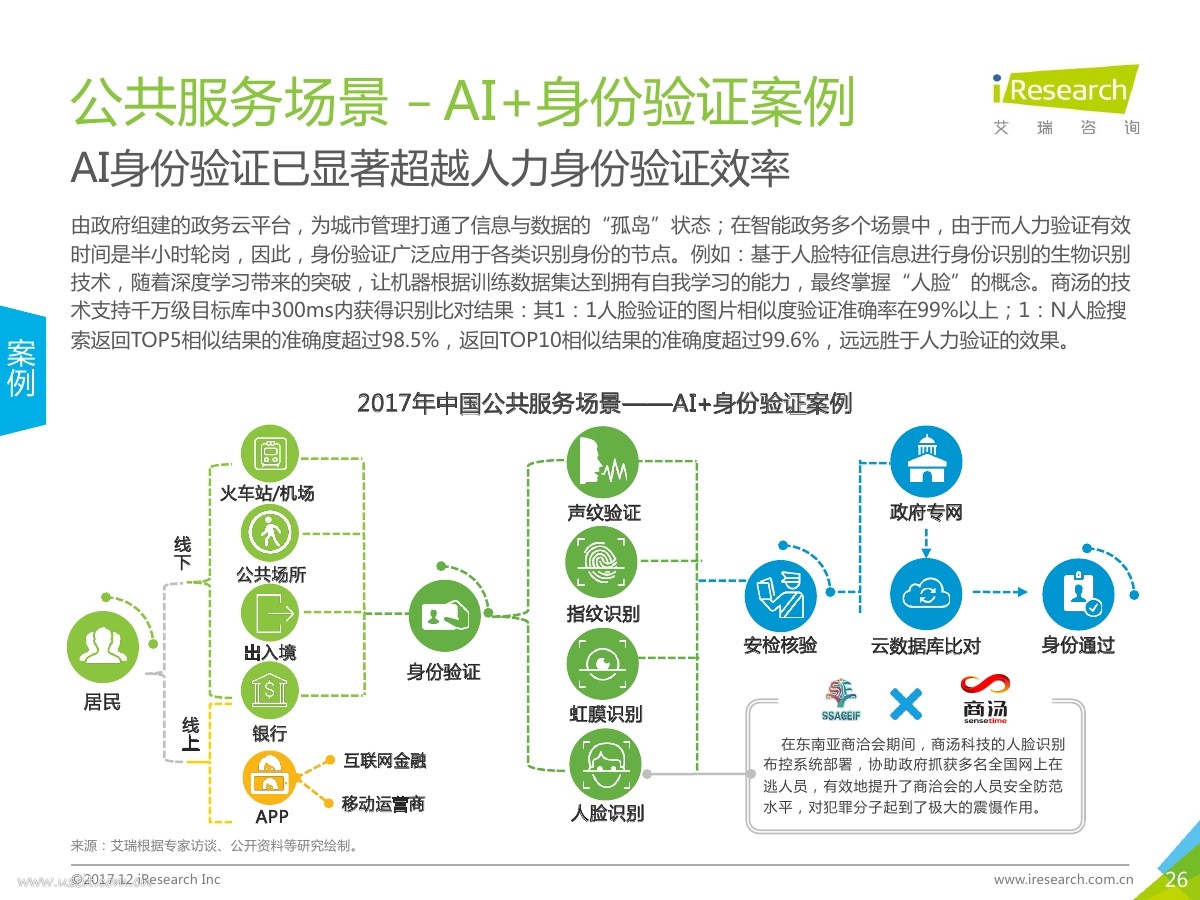 公共服务场景－AI+身份验证案例

iResearch
艾瑞咨询

AI身份验证已显著超越人力身份验证效率

由政府组建的政务云平台，为城市管理打通了信息与数据的“孤岛”状态；在智能政务多个场景中，由于而人力验证有效时间是半小时轮岗，因此，身份验证广泛应用于各类识别身份的节点。例如：基于人脸特征信息进行身份识别的生物识别技术，随着深度学习带来的突破，让机器根据训练数据集达到拥有自我学习的能力，最终掌握“人脸”的概念。商汤的技术支持千万级目标库中300ms内获得识别比对结果：其1：1人脸验证的图片相似度验证准确率在99%以上；1：N人脸搜索返回TOP5相似结果的准确度超过98.5%，返回TOP10相似结果的准确度超过99.6%，远远胜于人力验证的效果。

案例

2017年中国公共服务场景——AI+身份验证案例

居民
线下
线上
火车站/机场
公共场所
出入境
银行
APP
互联网金融
移动运营商
身份验证
声纹验证
指纹识别
虹膜识别
人脸识别
安检核验
政府专网
云数据库比对
身份通过

SSACEIF
商汤 sensetime

在东南亚商洽会期间，商汤科技的人脸识别布控系统部署，协助政府抓获多名全国网上在逃人员，有效地提升了商洽会的人员安全防范水平，对犯罪分子起到了极大的震慑作用。

来源：艾瑞根据专家访谈、公开资料等研究绘制。

©2017.12 iResearch Inc
www.iresearch.com.cn
26